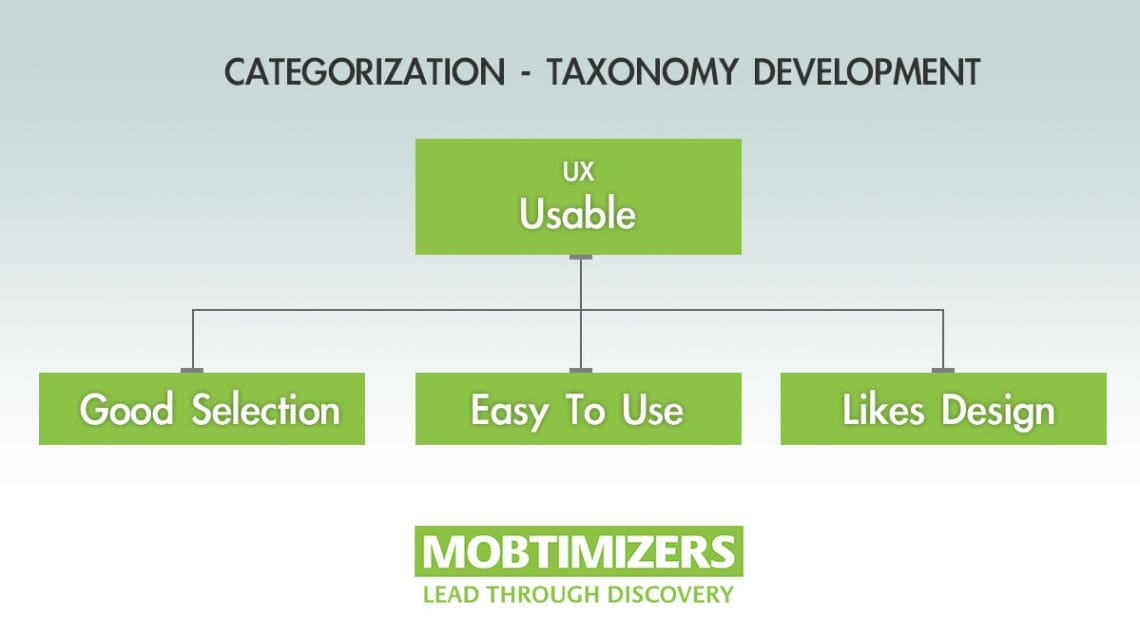 CATEGORIZATION - TAXONOMY DEVELOPMENT

UX
Usable

Good Selection

Easy To Use

Likes Design

MOBTIMIZERS
LEAD THROUGH DISCOVERY